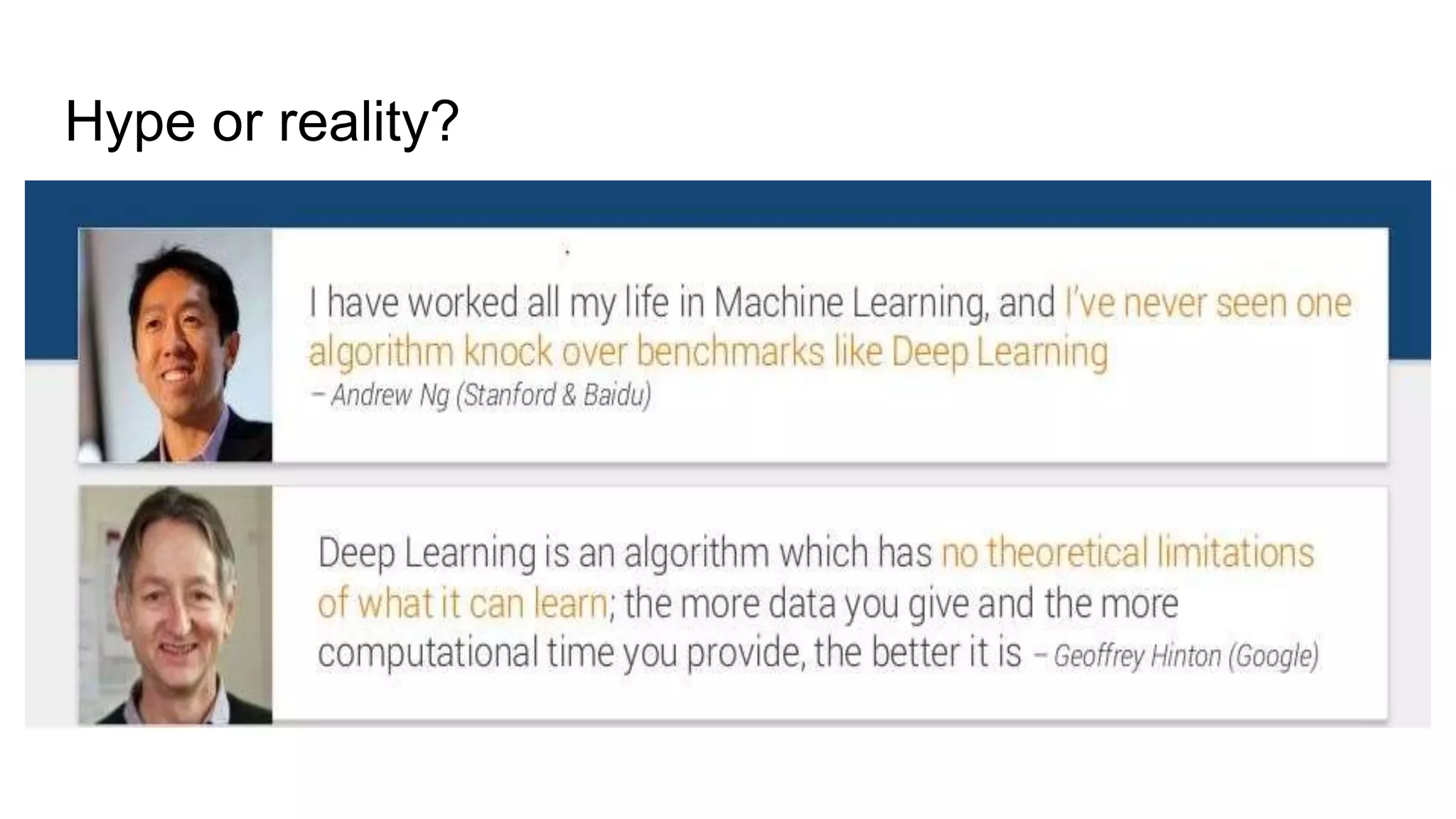 Hype or reality?

I have worked all my life in Machine Learning, and I've never seen one algorithm knock over benchmarks like Deep Learning
– Andrew Ng (Stanford & Baidu)

Deep Learning is an algorithm which has no theoretical limitations of what it can learn; the more data you give and the more computational time you provide, the better it is – Geoffrey Hinton (Google)